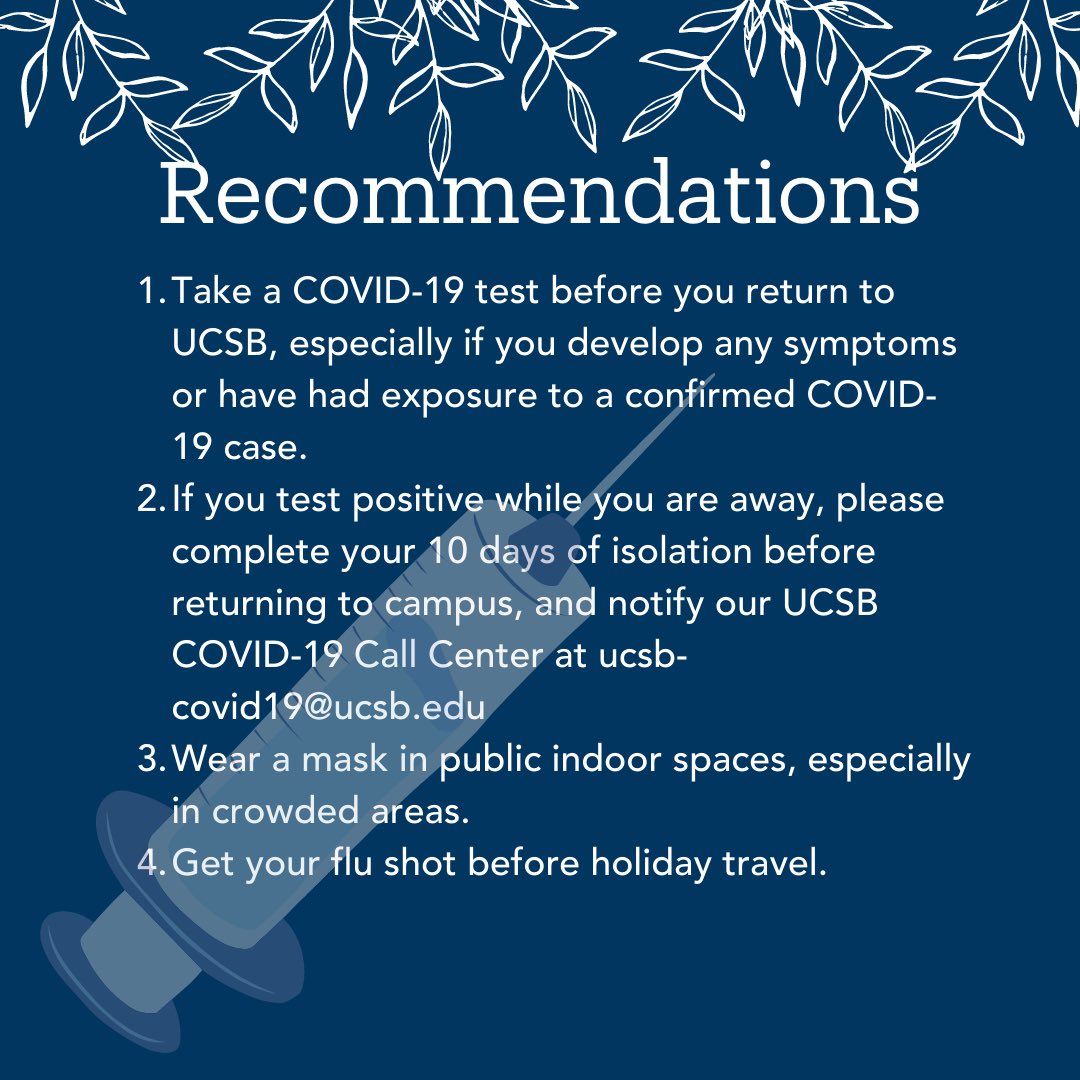 Recommendations

1. Take a COVID-19 test before you return to UCSB, especially if you develop any symptoms or have had exposure to a confirmed COVID-19 case.
2. If you test positive while you are away, please complete your 10 days of isolation before returning to campus, and notify our UCSB COVID-19 Call Center at ucsb-covid19@ucsb.edu
3. Wear a mask in public indoor spaces, especially in crowded areas.
4. Get your flu shot before holiday travel.